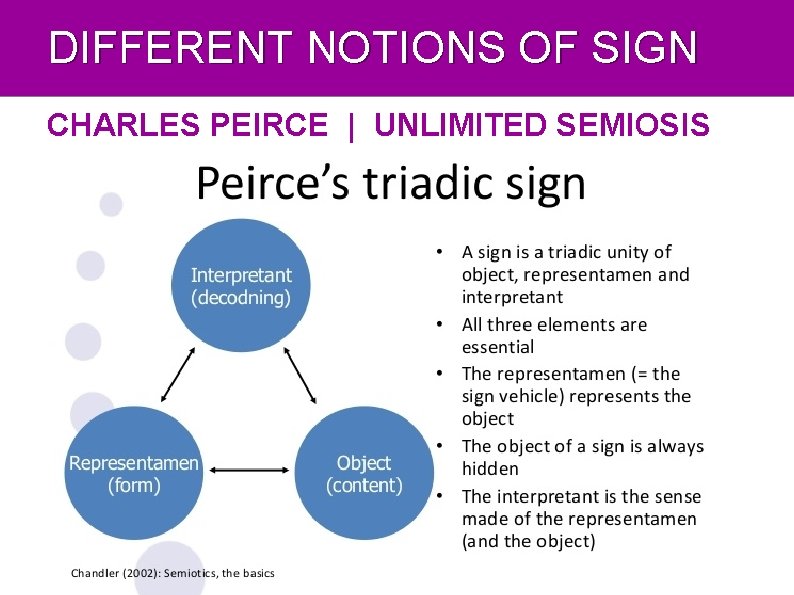 DIFFERENT NOTIONS OF SIGN

CHARLES PEIRCE | UNLIMITED SEMIOSIS

Peirce's triadic sign

Interpretant (decodning)

Representamen (form)

Object (content)

• A sign is a triadic unity of object, representamen and interpretant
• All three elements are essential
• The representamen (= the sign vehicle) represents the object
• The object of a sign is always hidden
• The interpretant is the sense made of the representamen (and the object)

Chandler (2002): Semiotics, the basics